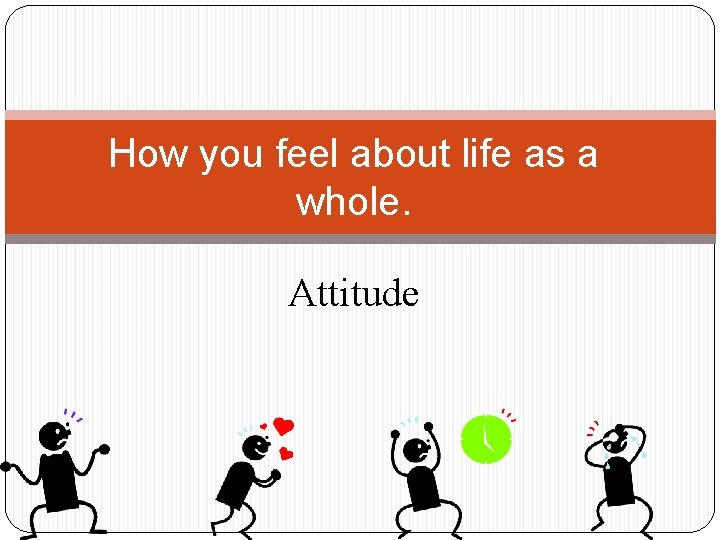 How you feel about life as a whole.

Attitude